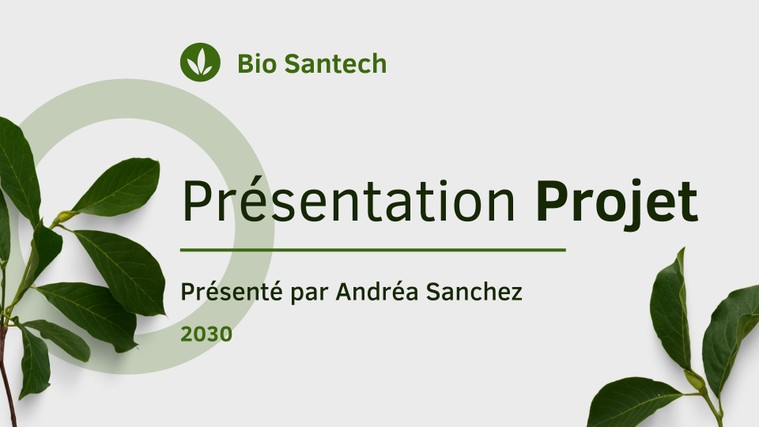 Bio Santech

Présentation Projet

Présenté par Andréa Sanchez

2030